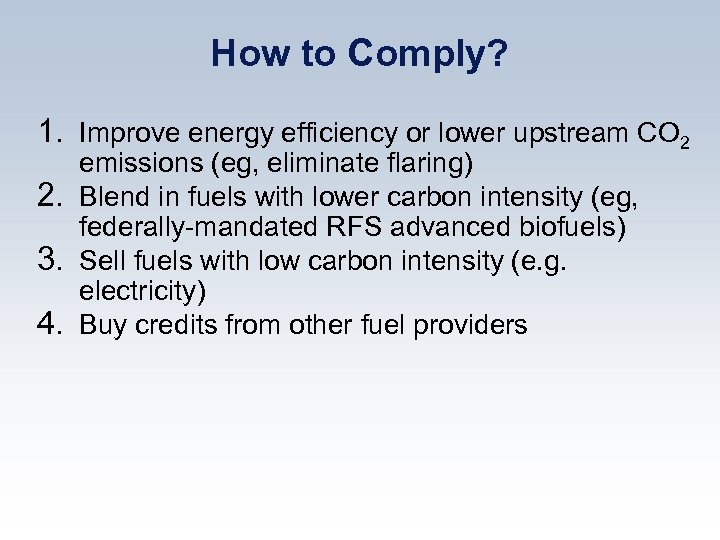 How to Comply?

1. Improve energy efficiency or lower upstream $CO_2$ emissions (eg, eliminate flaring)
2. Blend in fuels with lower carbon intensity (eg, federally-mandated RFS advanced biofuels)
3. Sell fuels with low carbon intensity (e.g. electricity)
4. Buy credits from other fuel providers